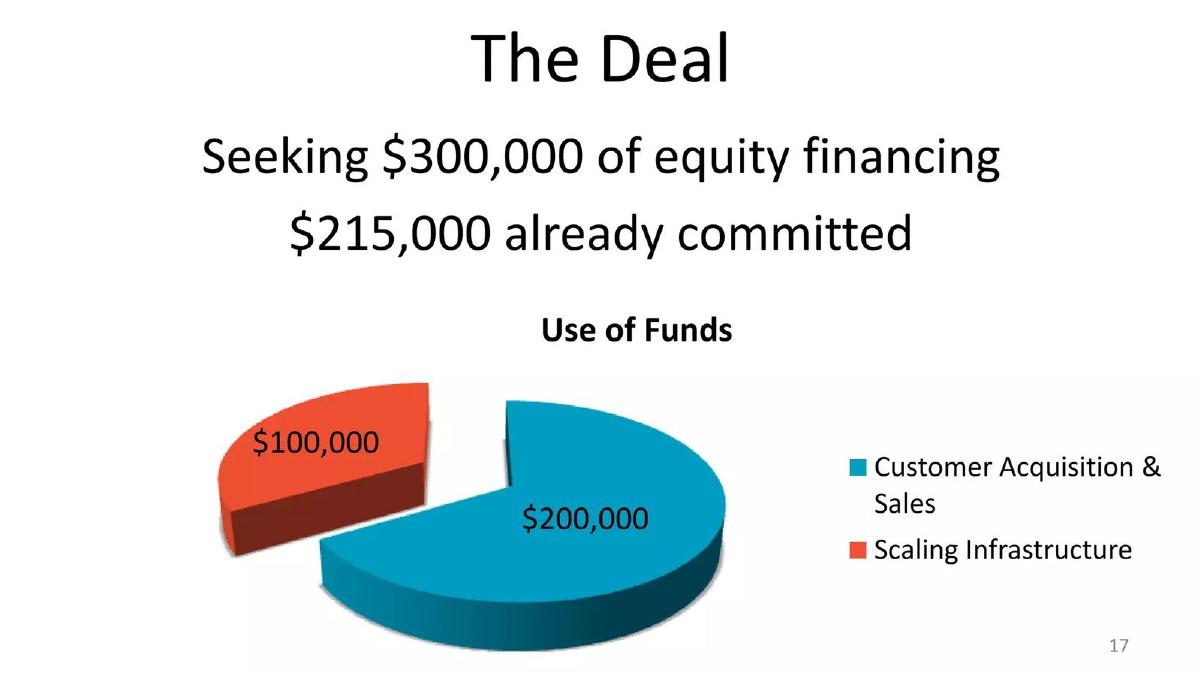 The Deal

Seeking $300,000 of equity financing

$215,000 already committed

Use of Funds

$100,000

$200,000

Customer Acquisition & Sales

Scaling Infrastructure

17